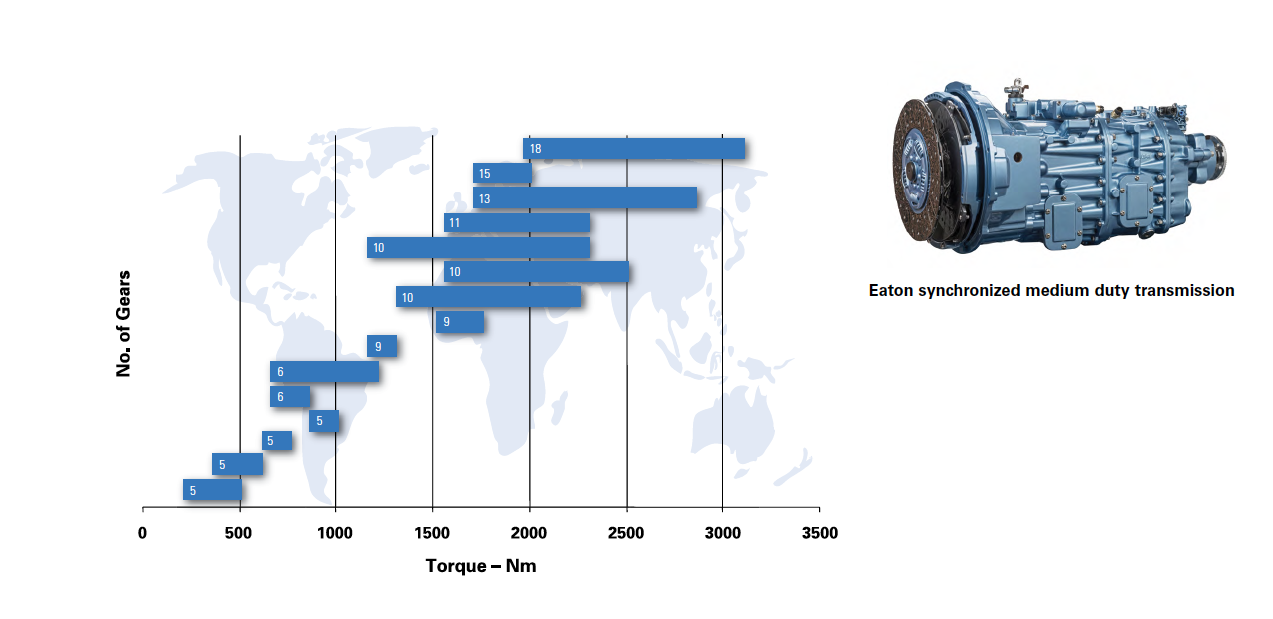 No. of Gears

18
15
13
11
10
10
10
9
9
6
6
5
5
5
5

0 500 1000 1500 2000 2500 3000 3500

Torque – Nm

Eaton synchronized medium duty transmission